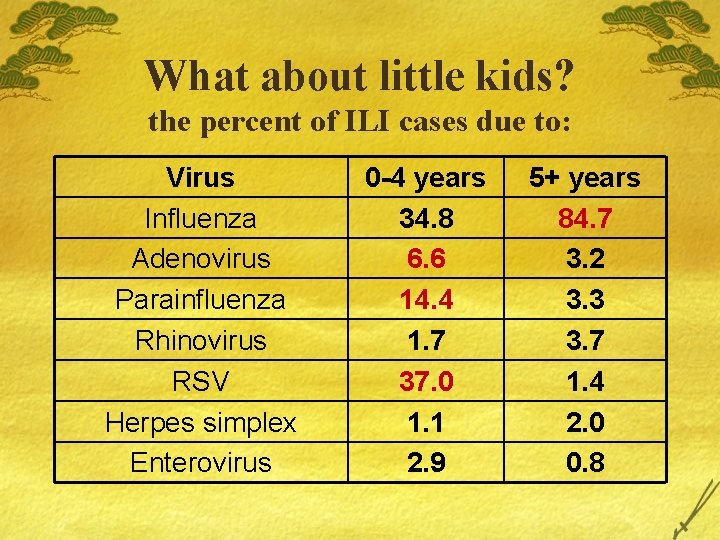 What about little kids?
the percent of ILI cases due to:

| Virus | 0-4 years | 5+ years |
|---|---|---|
| Influenza | 34.8 | 84.7 |
| Adenovirus | 6.6 | 3.2 |
| Parainfluenza | 14.4 | 3.3 |
| Rhinovirus | 1.7 | 3.7 |
| RSV | 37.0 | 1.4 |
| Herpes simplex | 1.1 | 2.0 |
| Enterovirus | 2.9 | 0.8 |